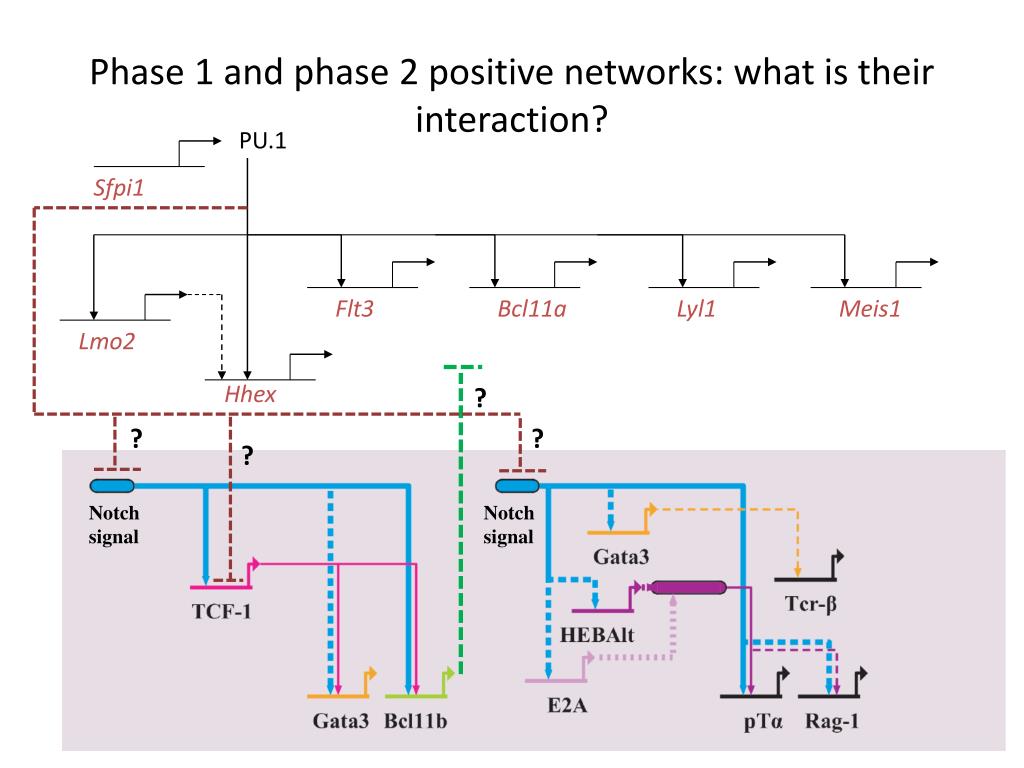 Phase 1 and phase 2 positive networks: what is their interaction?

PU.1

Sfpi1

Flt3

Bcl11a

Lyl1

Meis1

Lmo2

Hhex

?

?

?

?

Notch signal

TCF-1

Gata3

Bcl11b

Notch signal

Gata3

Tcr-β

HEBAlt

E2A

pTα

Rag-1